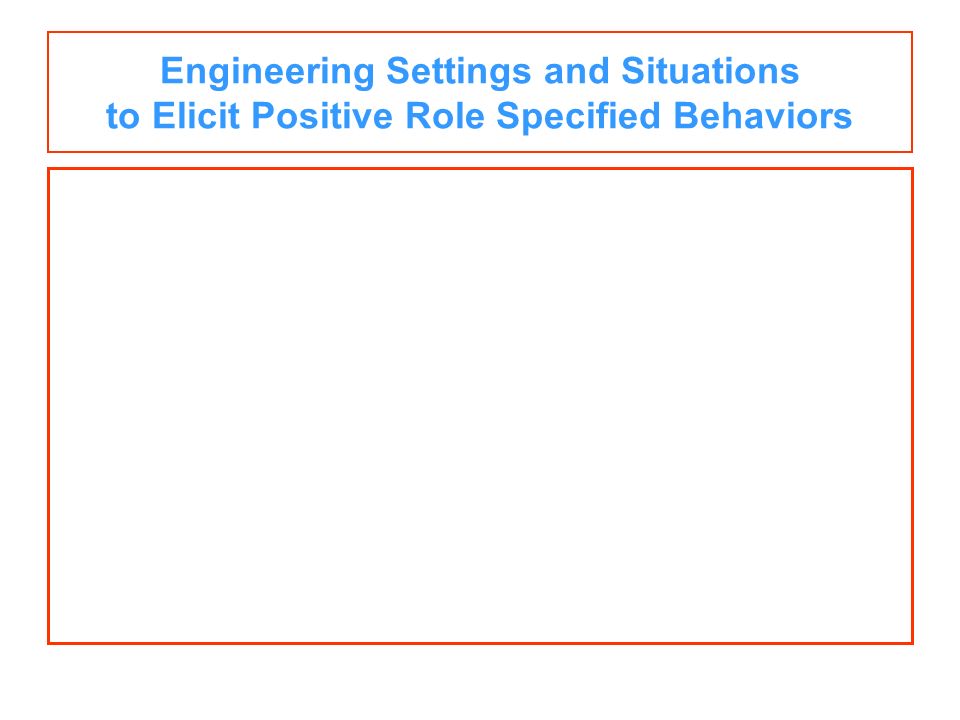 Engineering Settings and Situations to Elicit Positive Role Specified Behaviors